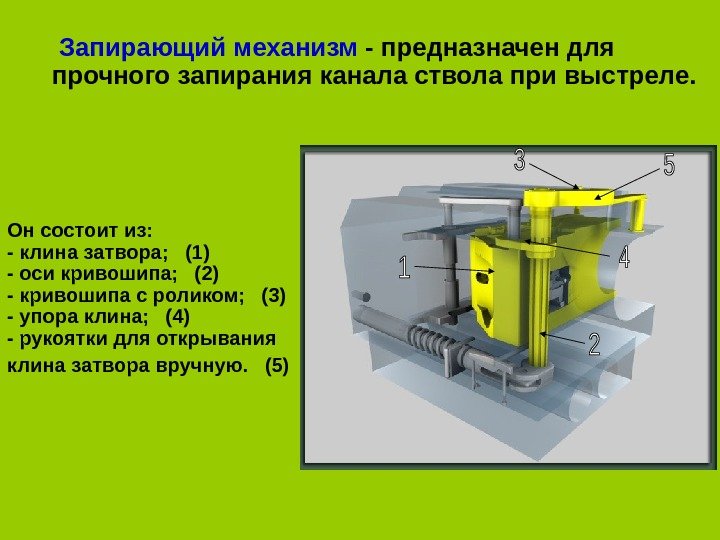 Запирающий механизм - предназначен для прочного запирания канала ствола при выстреле.

Он состоит из:
- клина затвора; (1)
- оси кривошипа; (2)
- кривошипа с роликом; (3)
- упора клина; (4)
- рукоятки для открывания клина затвора вручную. (5)

3
5
1
4
2